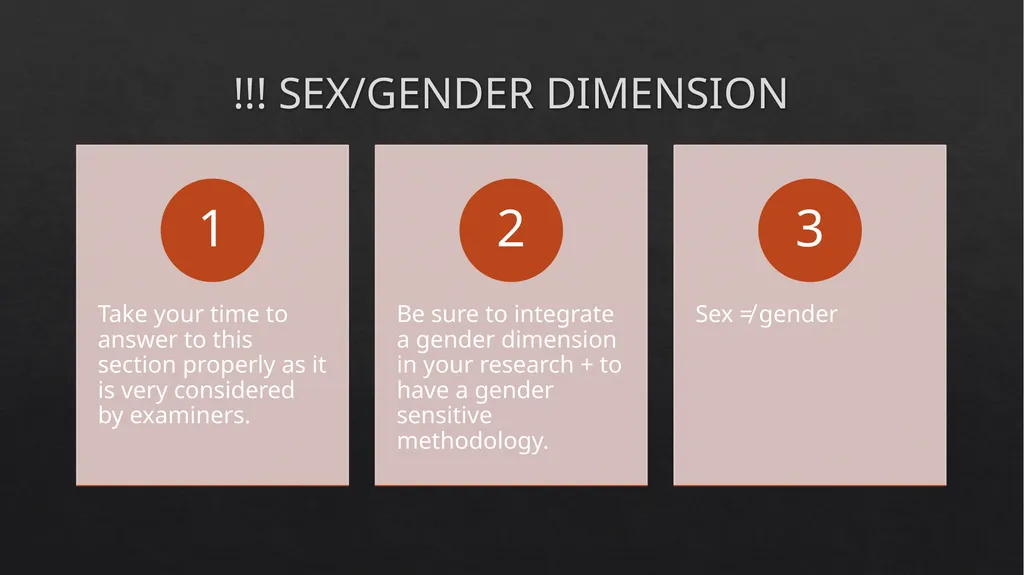 !!! SEX/GENDER DIMENSION

1

Take your time to answer to this section properly as it is very considered by examiners.

2

Be sure to integrate a gender dimension in your research + to have a gender sensitive methodology.

3

Sex =/ gender